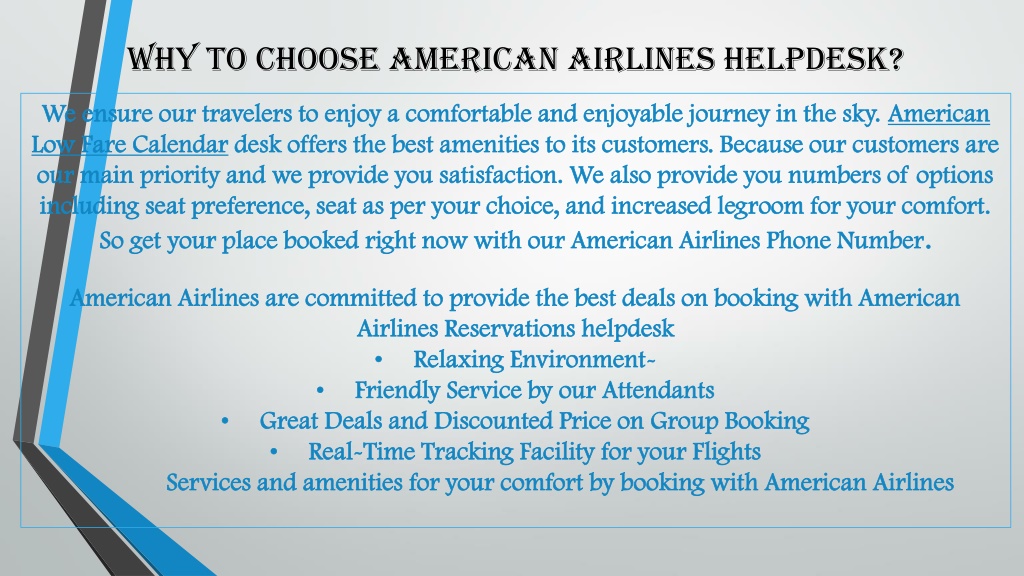 WHY TO CHOOSE AMERICAN AIRLINES HELPDESK?

We ensure our travelers to enjoy a comfortable and enjoyable journey in the sky. American Low Fare Calendar desk offers the best amenities to its customers. Because our customers are our main priority and we provide you satisfaction. We also provide you numbers of options including seat preference, seat as per your choice, and increased legroom for your comfort. So get your place booked right now with our American Airlines Phone Number.

American Airlines are committed to provide the best deals on booking with American Airlines Reservations helpdesk

• Relaxing Environment-
• Friendly Service by our Attendants
• Great Deals and Discounted Price on Group Booking
• Real-Time Tracking Facility for your Flights

Services and amenities for your comfort by booking with American Airlines